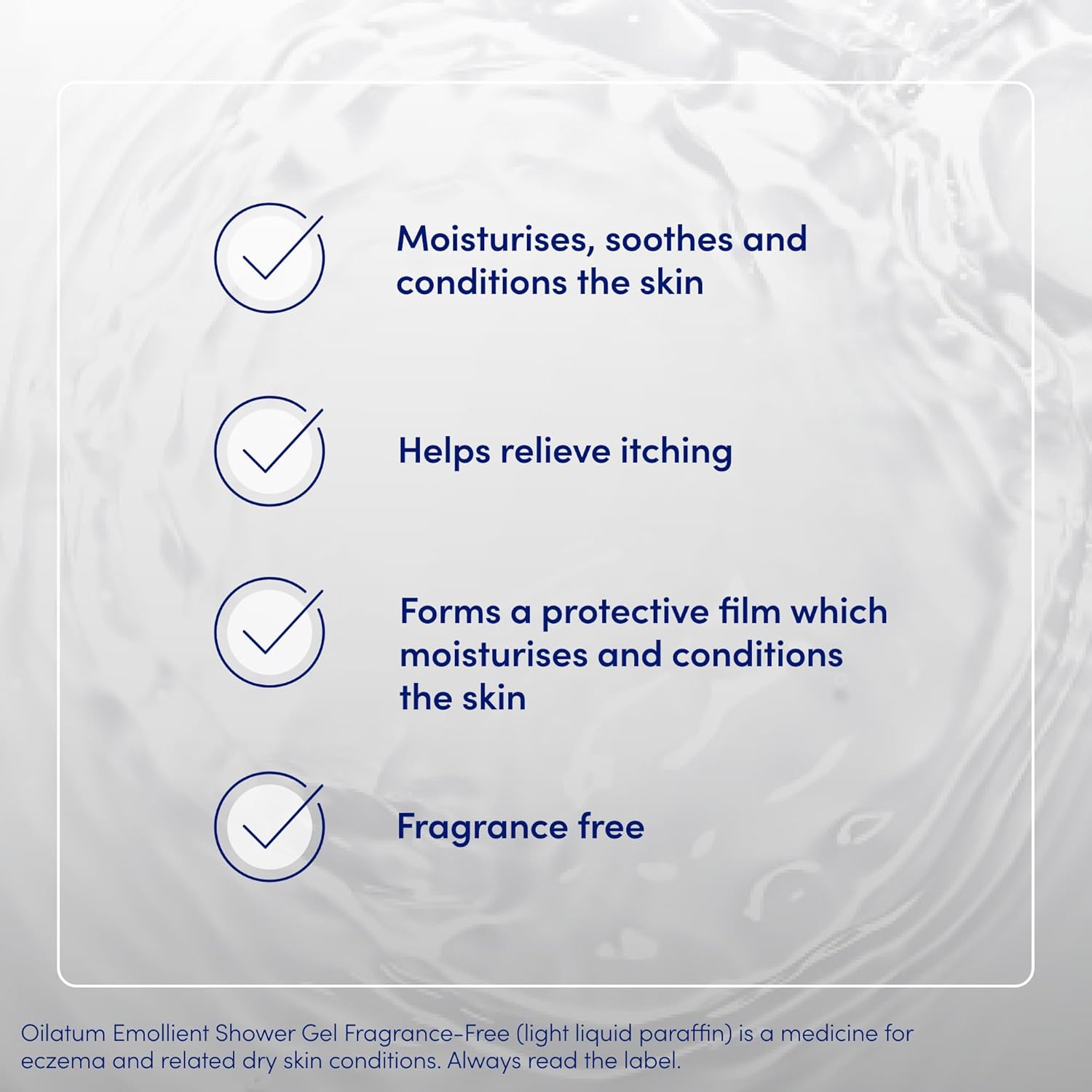 Moisturises, soothes and conditions the skin

Helps relieve itching

Forms a protective film which moisturises and conditions the skin

Fragrance free

Oilatum Emollient Shower Gel Fragrance-Free (light liquid paraffin) is a medicine for eczema and related dry skin conditions. Always read the label.